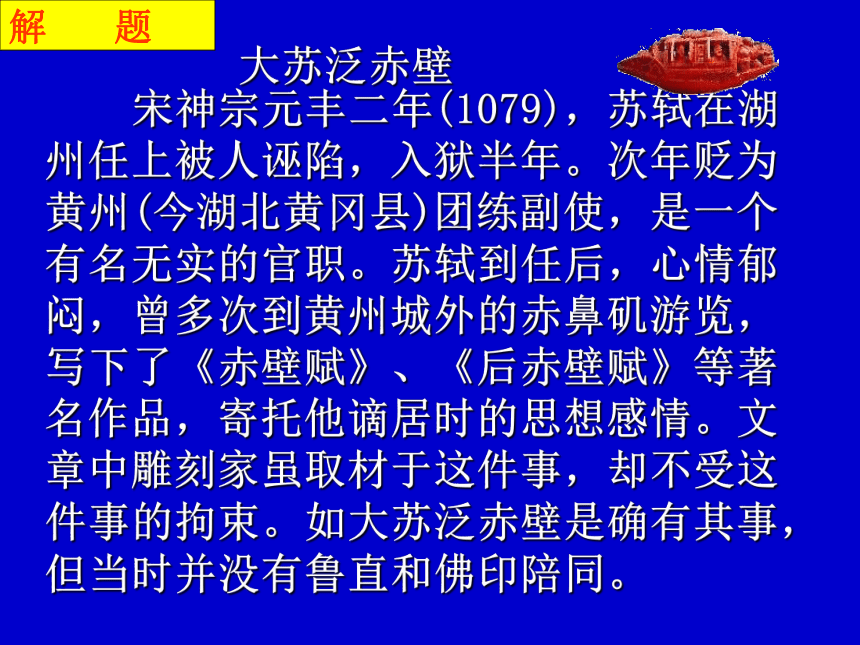 解　题

大苏泛赤壁

宋神宗元丰二年(1079)，苏轼在湖州任上被人诬陷，入狱半年。次年贬为黄州(今湖北黄冈县)团练副使，是一个有名无实的官职。苏轼到任后，心情郁闷，曾多次到黄州城外的赤鼻矶游览，写下了《赤壁赋》、《后赤壁赋》等著名作品，寄托他谪居时的思想感情。文章中雕刻家虽取材于这件事，却不受这件事的拘束。如大苏泛赤壁是确有其事，但当时并没有鲁直和佛印陪同。